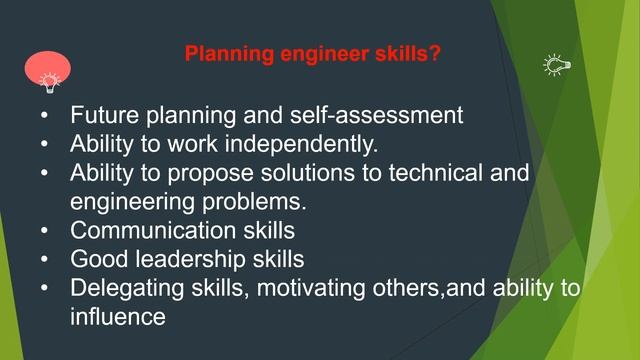 Planning engineer skills?

• Future planning and self-assessment
• Ability to work independently.
• Ability to propose solutions to technical and engineering problems.
• Communication skills
• Good leadership skills
• Delegating skills, motivating others,and ability to influence